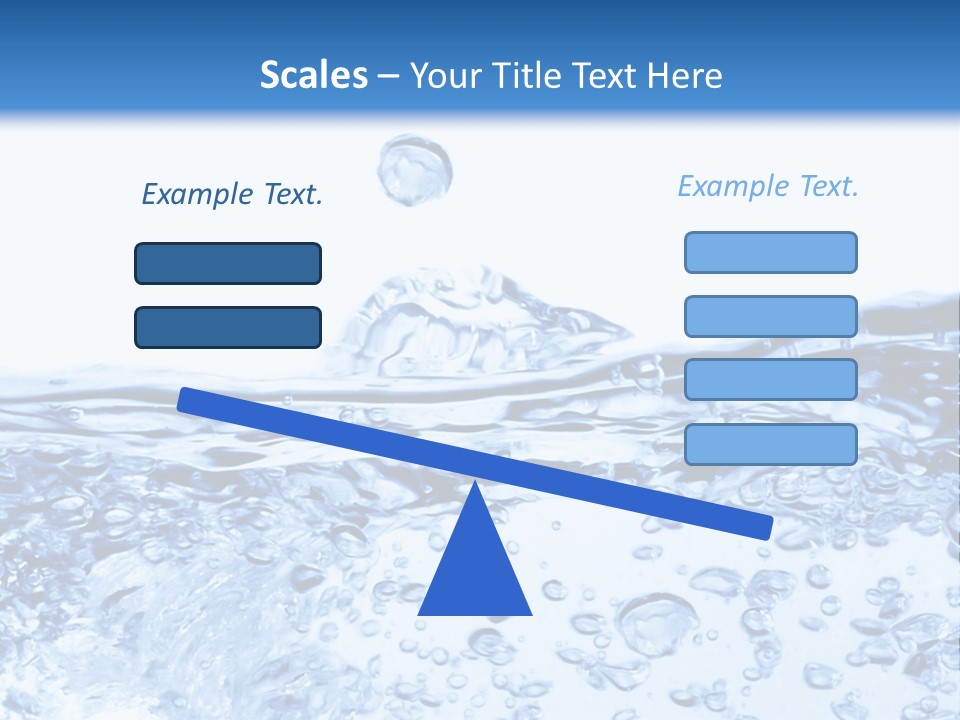 Scales – Your Title Text Here

Example Text.

Example Text.